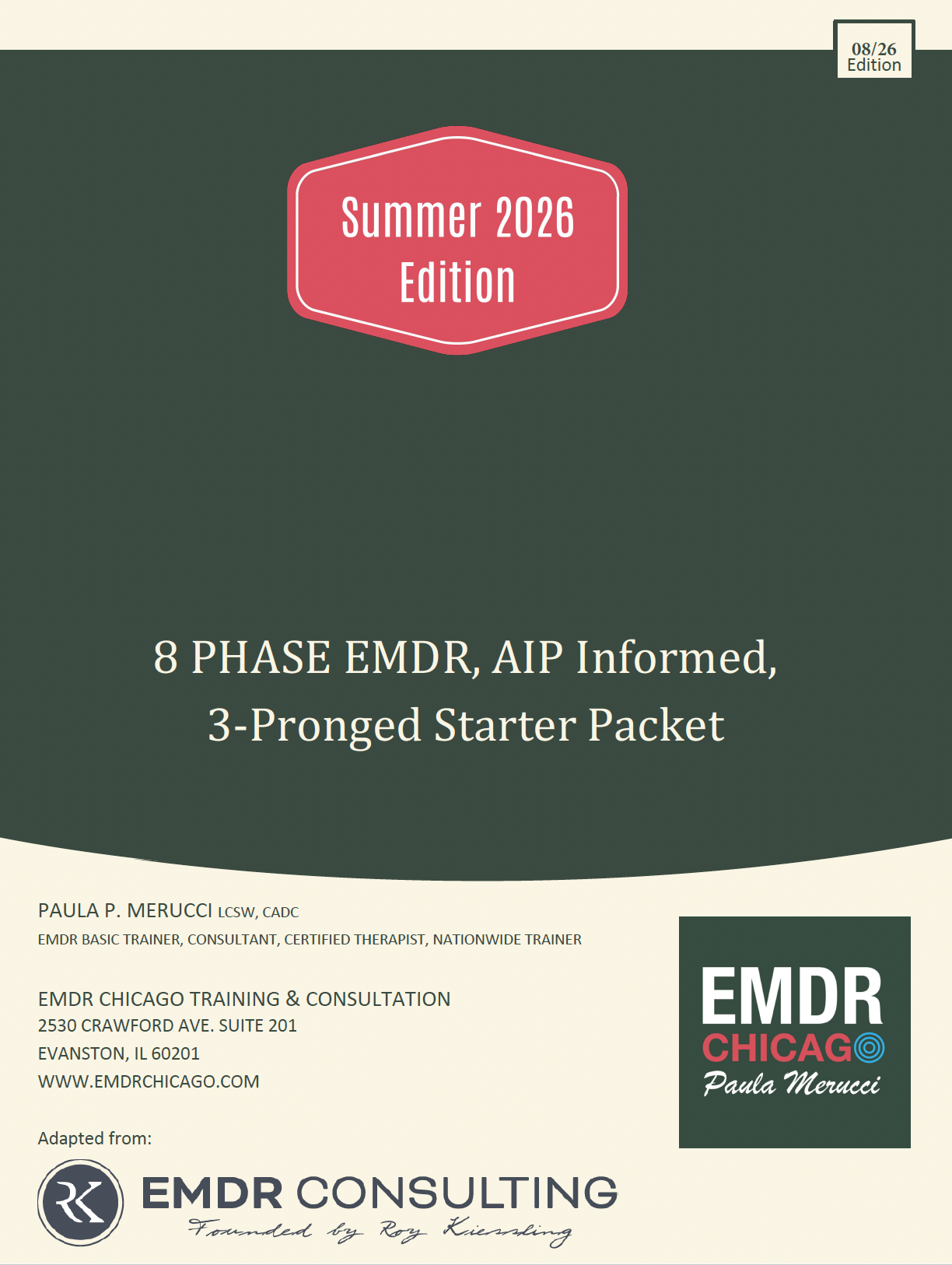 08/26
Edition

Summer 2026
Edition

8 PHASE EMDR, AIP Informed,
3-Pronged Starter Packet

PAULA P. MERUCCI LCSW, CADC
EMDR BASIC TRAINER, CONSULTANT, CERTIFIED THERAPIST, NATIONWIDE TRAINER

EMDR CHICAGO TRAINING & CONSULTATION
2530 CRAWFORD AVE. SUITE 201
EVANSTON, IL 60201
WWW.EMDRCHICAGO.COM

EMDR
CHICAGO
Paula Merucci

Adapted from:

RK EMDR CONSULTING
Founded by Roy Kiessling